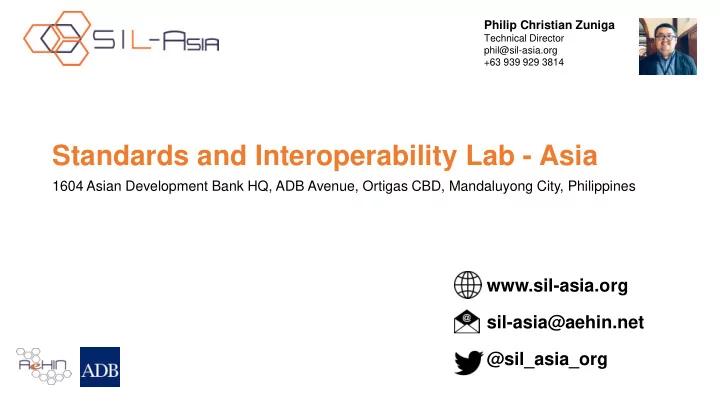 SIL-Asia

Philip Christian Zuniga
Technical Director
phil@sil-asia.org
+63 939 929 3814

Standards and Interoperability Lab - Asia

1604 Asian Development Bank HQ, ADB Avenue, Ortigas CBD, Mandaluyong City, Philippines

www.sil-asia.org

sil-asia@aehin.net

@sil_asia_org

AeHIN

ADB